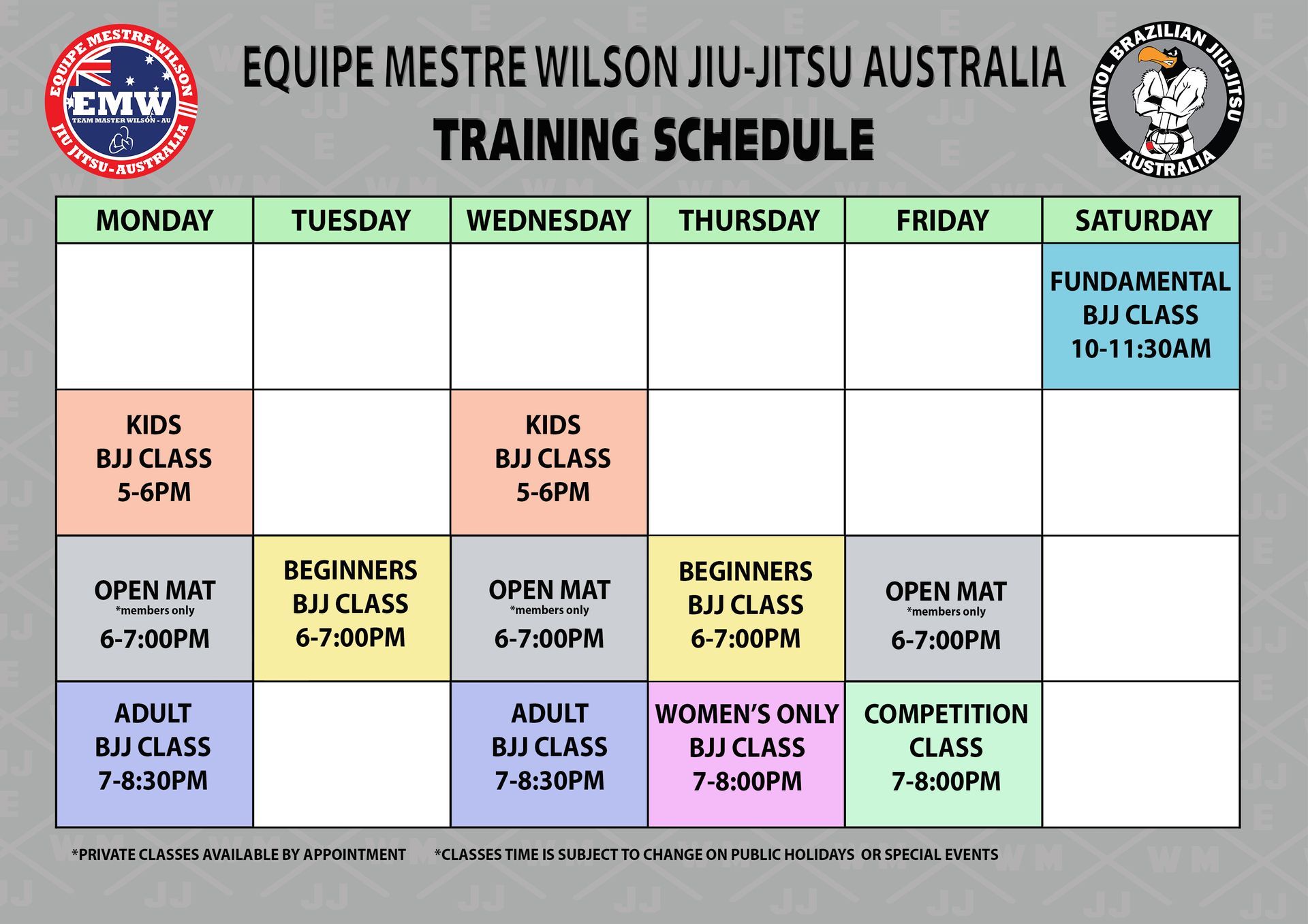 EQUIPE MESTRE WILSON
EMW
TEAM MASTER WILSON - AU
JIU JITSU - AUSTRALIA

EQUIPE MESTRE WILSON JIU-JITSU AUSTRALIA
TRAINING SCHEDULE

MINOL BRAZILIAN JIU-JITSU
AUSTRALIA

| MONDAY | TUESDAY | WEDNESDAY | THURSDAY | FRIDAY | SATURDAY |
|---|---|---|---|---|---|
| | | | | | FUNDAMENTAL BJJ CLASS 10-11:30AM |
| KIDS BJJ CLASS 5-6PM | | KIDS BJJ CLASS 5-6PM | | | |
| OPEN MAT *members only 6-7:00PM | BEGINNERS BJJ CLASS 6-7:00PM | OPEN MAT *members only 6-7:00PM | BEGINNERS BJJ CLASS 6-7:00PM | OPEN MAT *members only 6-7:00PM | |
| ADULT BJJ CLASS 7-8:30PM | | ADULT BJJ CLASS 7-8:30PM | WOMEN'S ONLY BJJ CLASS 7-8:00PM | COMPETITION CLASS 7-8:00PM | |

*PRIVATE CLASSES AVAILABLE BY APPOINTMENT *CLASSES TIME IS SUBJECT TO CHANGE ON PUBLIC HOLIDAYS OR SPECIAL EVENTS